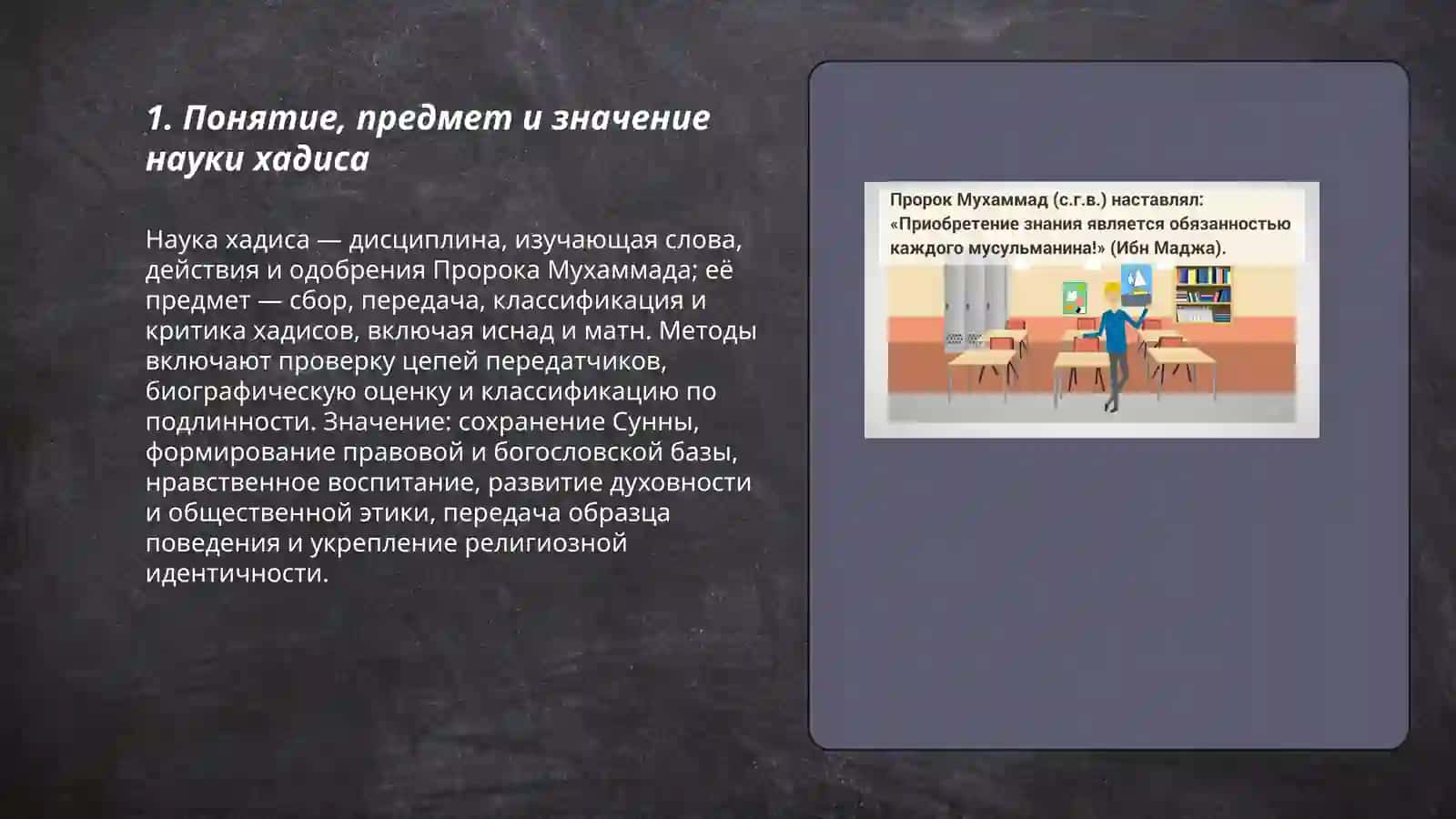 1. Понятие, предмет и значение науки хадиса

Наука хадиса — дисциплина, изучающая слова, действия и одобрения Пророка Мухаммада; её предмет — сбор, передача, классификация и критика хадисов, включая иснад и матн. Методы включают проверку цепей передатчиков, биографическую оценку и классификацию по подлинности. Значение: сохранение Сунны, формирование правовой и богословской базы, нравственное воспитание, развитие духовности и общественной этики, передача образца поведения и укрепление религиозной идентичности.

Пророк Мухаммад (с.г.в.) наставлял: «Приобретение знания является обязанностью каждого мусульманина!» (Ибн Маджа).